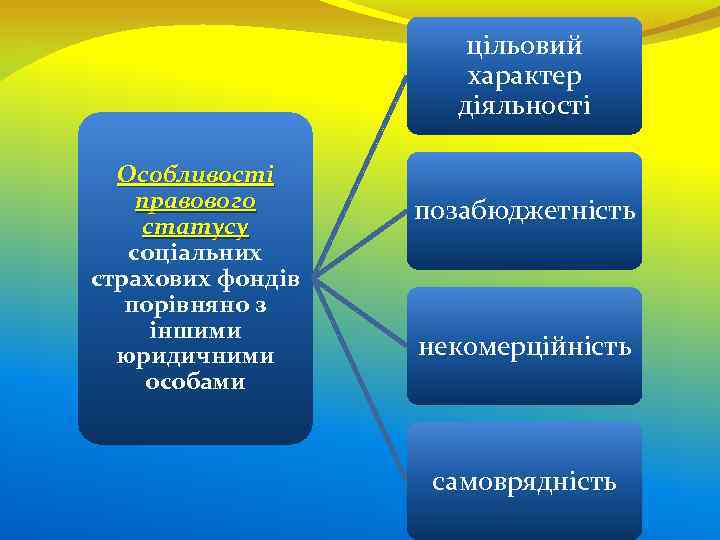 Особливості правового статусу соціальних страхових фондів порівняно з іншими юридичними особами

цільовий характер діяльності

позабюджетність

некомерційність

самоврядність